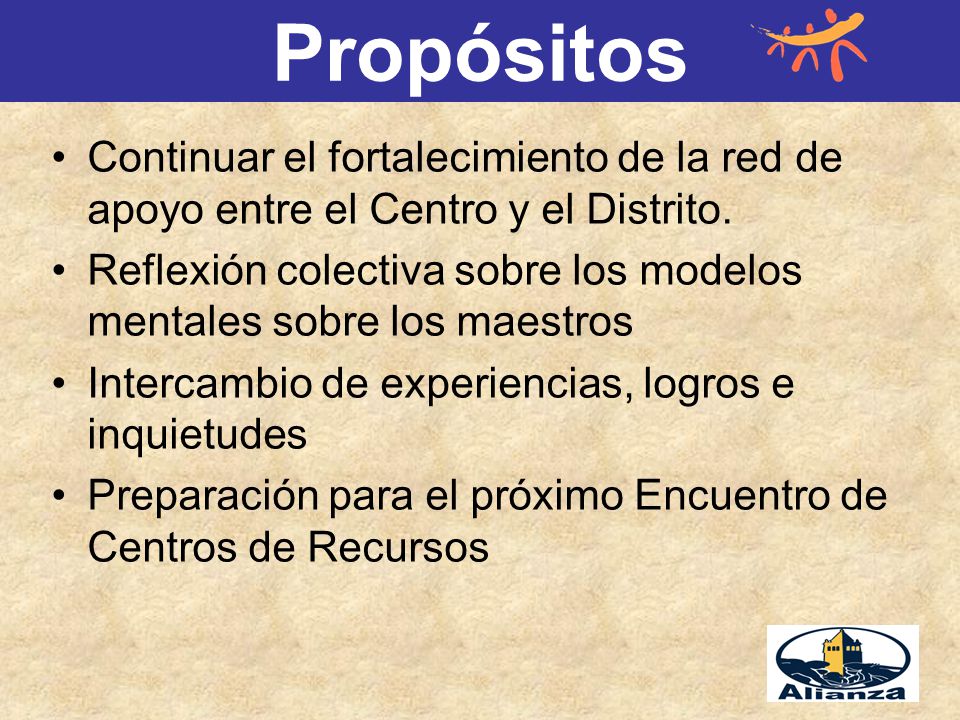 Propósitos

• Continuar el fortalecimiento de la red de apoyo entre el Centro y el Distrito.
• Reflexión colectiva sobre los modelos mentales sobre los maestros
• Intercambio de experiencias, logros e inquietudes
• Preparación para el próximo Encuentro de Centros de Recursos

Alianza